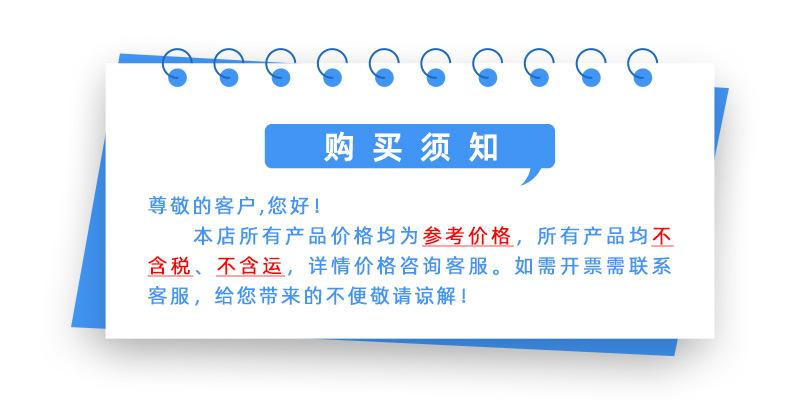 购买须知

尊敬的客户,您好！

本店所有产品价格均为参考价格，所有产品均不含税、不含运，详情价格咨询客服。如需开票需联系客服，给您带来的不便敬请谅解！